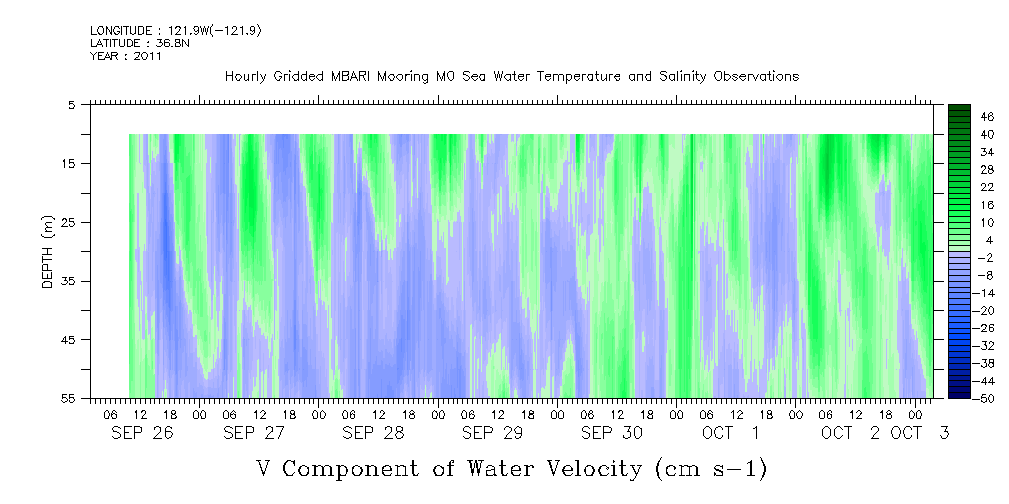 LONGITUDE : 121.9W(-121.9)
LATITUDE : 36.8N
YEAR : 2011

Hourly Gridded MBARI Mooring M0 Sea Water Temperature and Salinity Observations

DEPTH (m)

5
15
25
35
45
55

46
40
34
28
22
16
10
4
-2
-8
-14
-20
-26
-32
-38
-44
-50

06 12 18 00 06 12 18 00 06 12 18 00 06 12 18 00 06 12 18 00 06 12 18 00 06 12 18 00

SEP 26 SEP 27 SEP 28 SEP 29 SEP 30 OCT 1 OCT 2 OCT 3

V Component of Water Velocity (cm s-1)